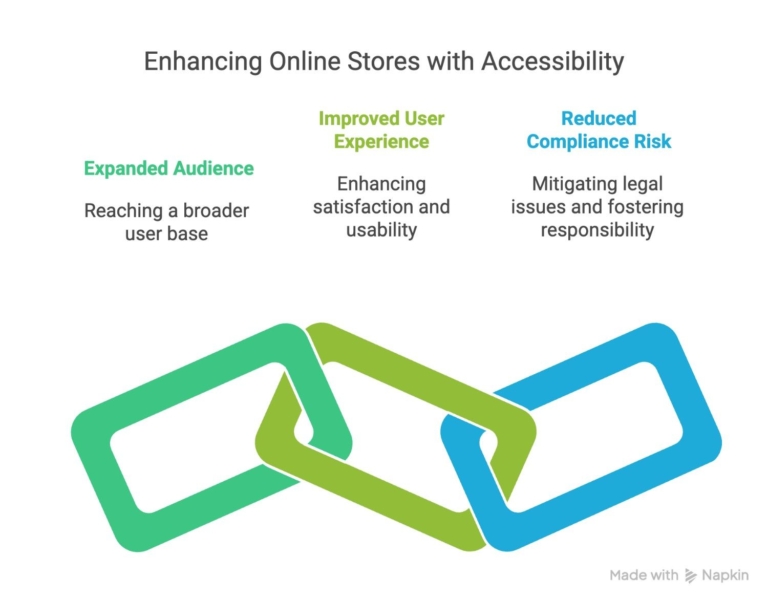 Enhancing Online Stores with Accessibility

Expanded Audience

Reaching a broader user base

Improved User Experience

Enhancing satisfaction and usability

Reduced Compliance Risk

Mitigating legal issues and fostering responsibility

Made with Napkin